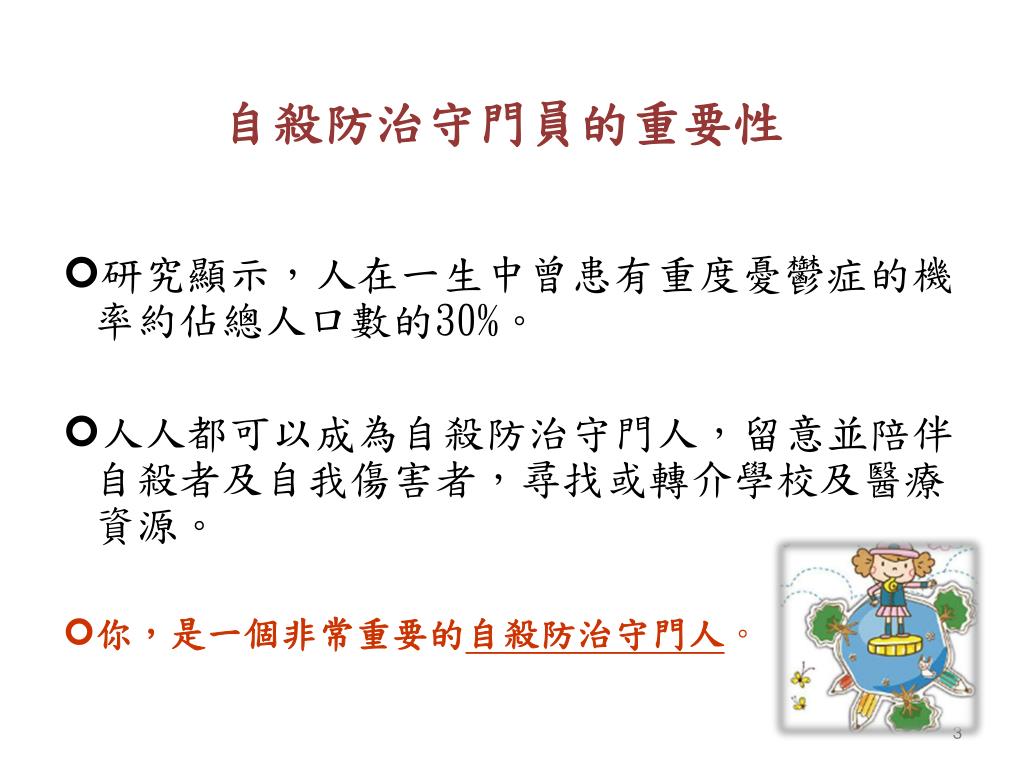 自殺防治守門員的重要性

研究顯示，人在一生中曾患有重度憂鬱症的機率約佔總人口數的30%。

人人都可以成為自殺防治守門人，留意並陪伴自殺者及自我傷害者，尋找或轉介學校及醫療資源。

你，是一個非常重要的自殺防治守門人。

3